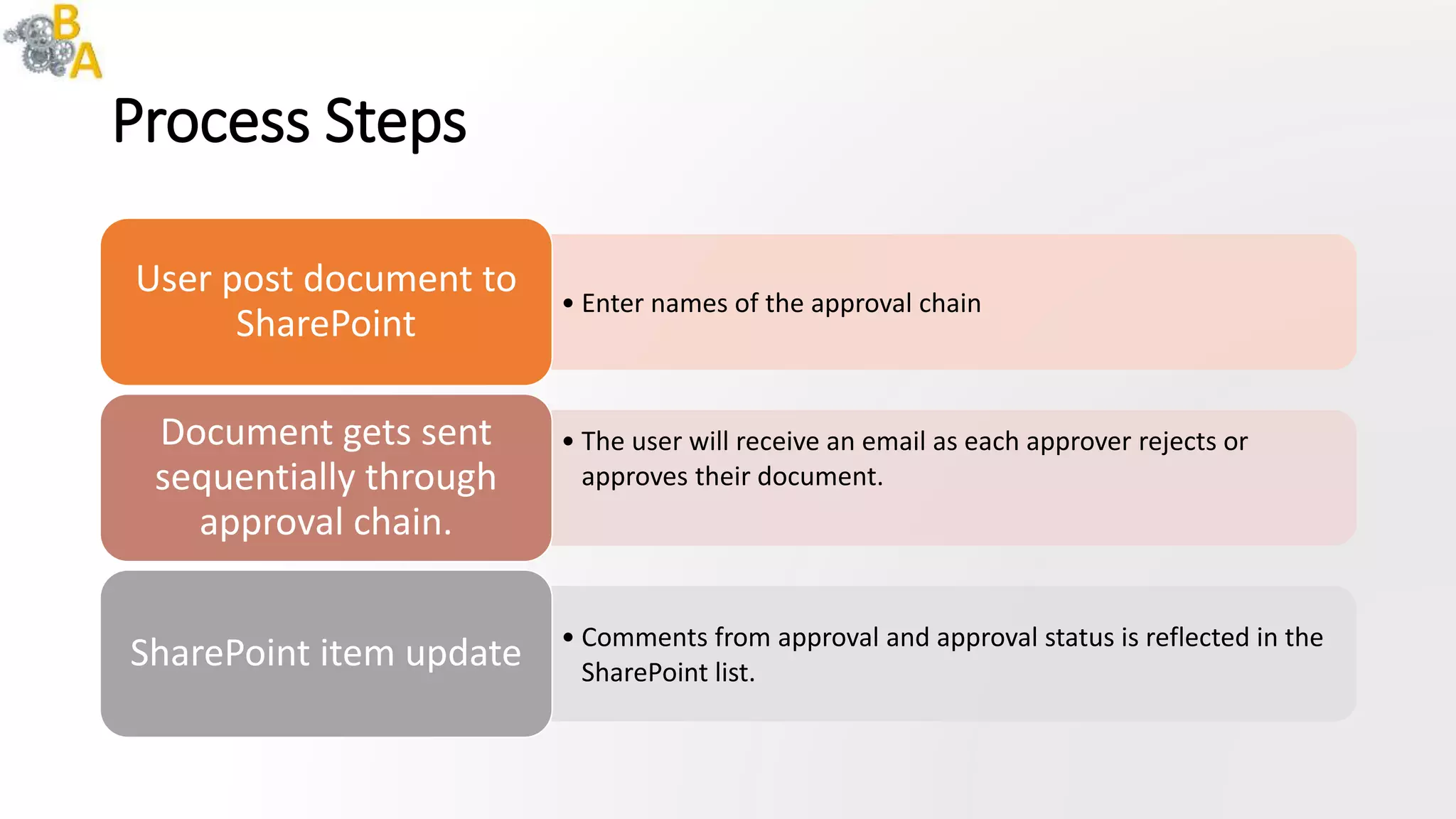 B
A

Process Steps

User post document to SharePoint

• Enter names of the approval chain

Document gets sent sequentially through approval chain.

• The user will receive an email as each approver rejects or approves their document.

SharePoint item update

• Comments from approval and approval status is reflected in the SharePoint list.